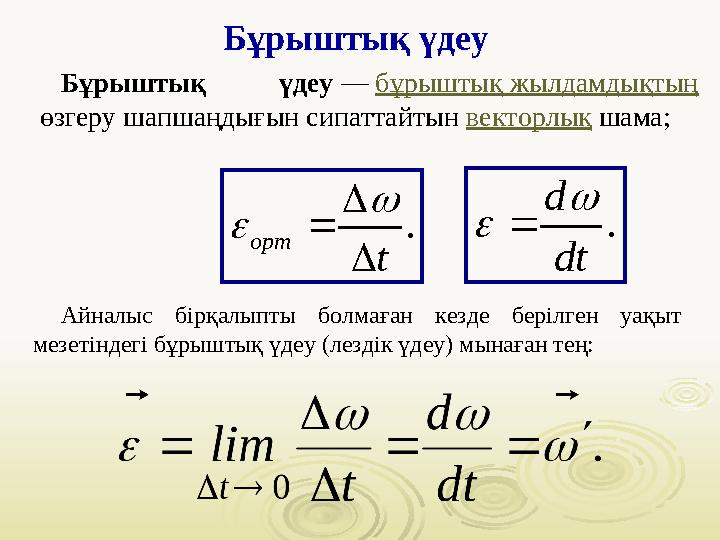 Бұрыштық үдеу

Бұрыштық үдеу — бұрыштық жылдамдықтың өзгеру шапшаңдығын сипаттайтын векторлық шама;

$\varepsilon_{орт} = \frac{\Delta\omega}{\Delta t}.$

$\varepsilon = \frac{d\omega}{dt}.$

Айналыс бірқалыпты болмаған кезде берілген уақыт мезетіндегі бұрыштық үдеу (лездік үдеу) мынаған тең:

$\vec{\varepsilon} = \lim_{\Delta t \to 0} \frac{\Delta\omega}{\Delta t} = \frac{d\omega}{dt} = \vec{\omega}'.$